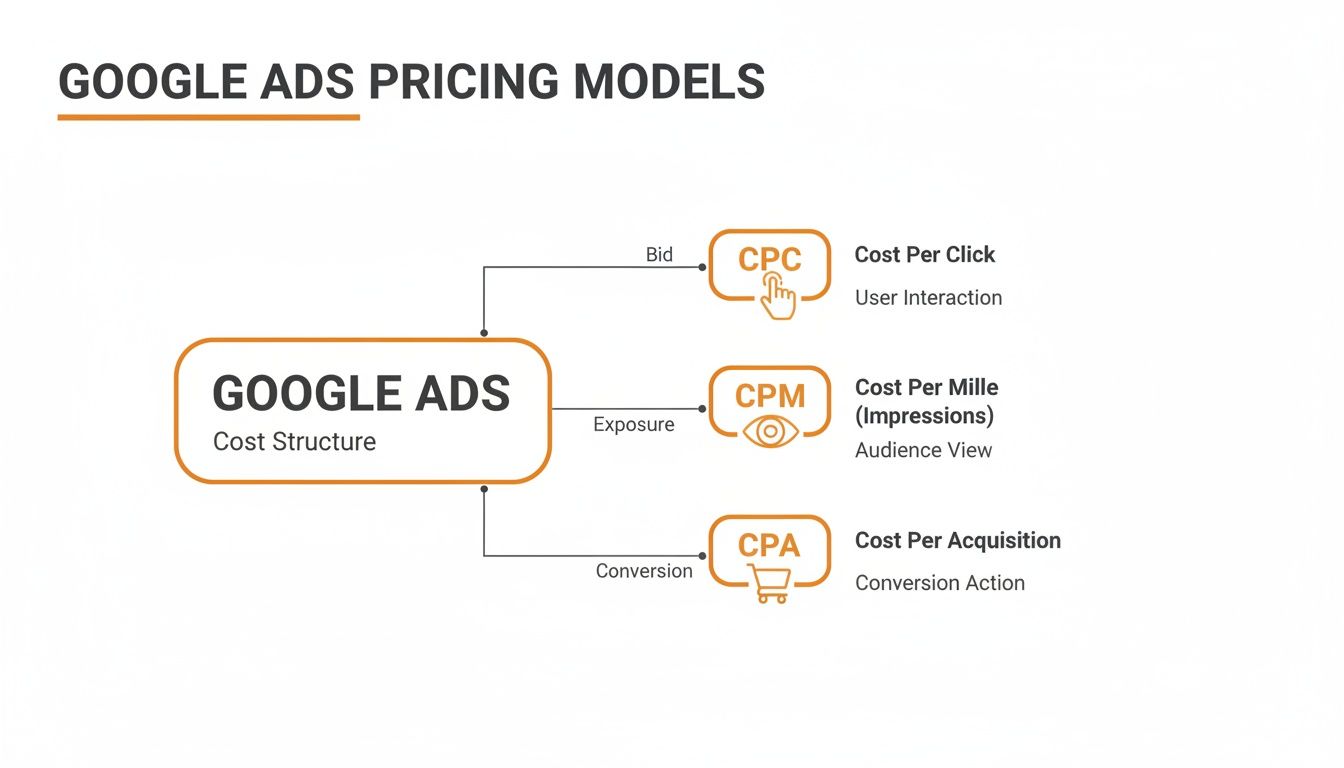 GOOGLE ADS PRICING MODELS

GOOGLE ADS
Cost Structure

Bid

CPC

Cost Per Click
User Interaction

Exposure

CPM

Cost Per Mille (Impressions)
Audience View

Conversion

CPA

Cost Per Acquisition
Conversion Action